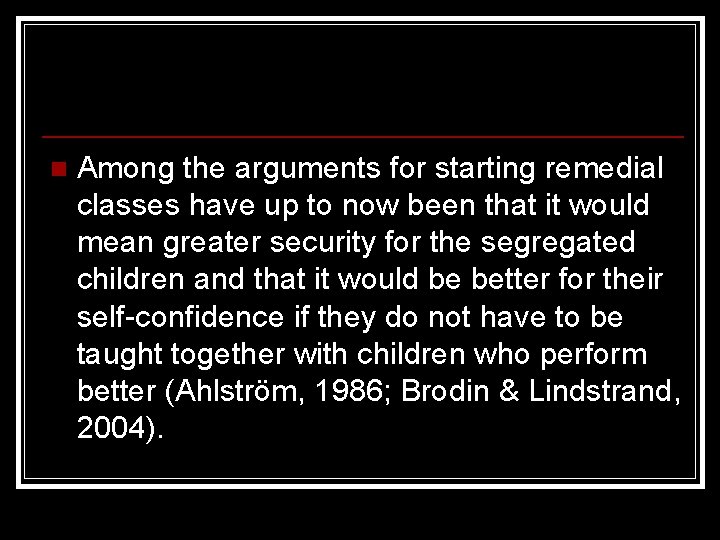 Among the arguments for starting remedial classes have up to now been that it would mean greater security for the segregated children and that it would be better for their self-confidence if they do not have to be taught together with children who perform better (Ahlström, 1986; Brodin & Lindstrand, 2004).